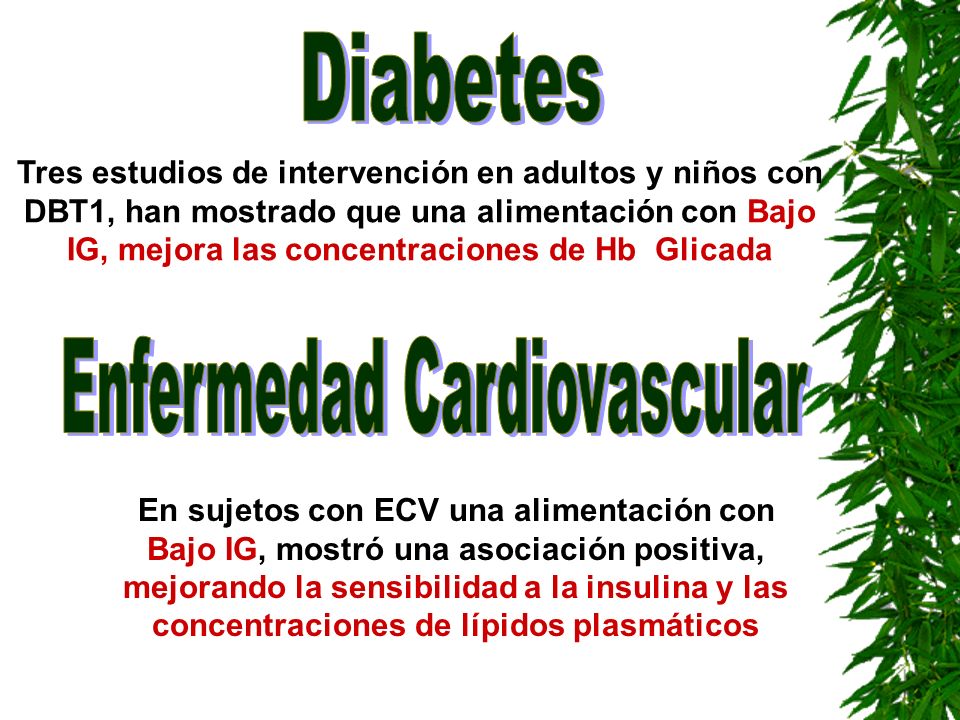 Diabetes

Tres estudios de intervención en adultos y niños con DBT1, han mostrado que una alimentación con Bajo IG, mejora las concentraciones de Hb Glicada

Enfermedad Cardiovascular

En sujetos con ECV una alimentación con Bajo IG, mostró una asociación positiva, mejorando la sensibilidad a la insulina y las concentraciones de lípidos plasmáticos